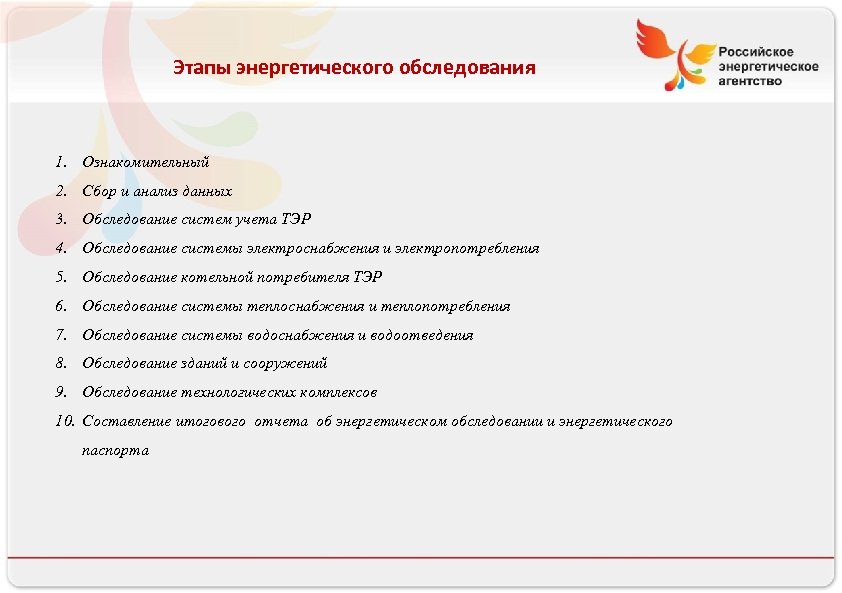 Этапы энергетического обследования

Российское энергетическое агентство

1. Ознакомительный
2. Сбор и анализ данных
3. Обследование систем учета ТЭР
4. Обследование системы электроснабжения и электропотребления
5. Обследование котельной потребителя ТЭР
6. Обследование системы теплоснабжения и теплопотребления
7. Обследование системы водоснабжения и водоотведения
8. Обследование зданий и сооружений
9. Обследование технологических комплексов
10. Составление итогового отчета об энергетическом обследовании и энергетического паспорта